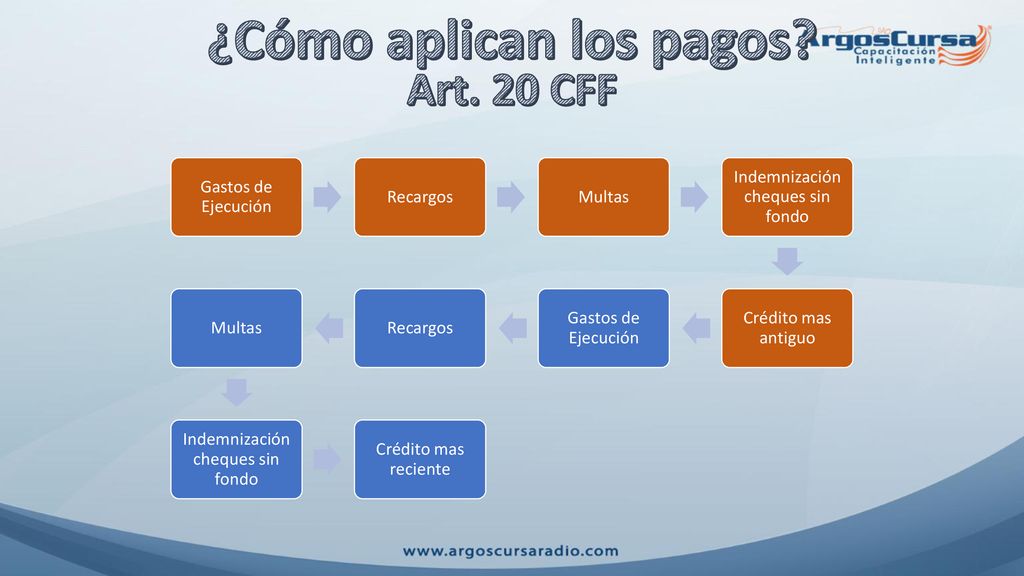 ¿Cómo aplican los pagos?
Art. 20 CFF

ArgosCursa
Capacitación Inteligente

Gastos de Ejecución

Recargos

Multas

Indemnización cheques sin fondo

Crédito mas antiguo

Gastos de Ejecución

Recargos

Multas

Indemnización cheques sin fondo

Crédito mas reciente

www.argoscursaradio.com